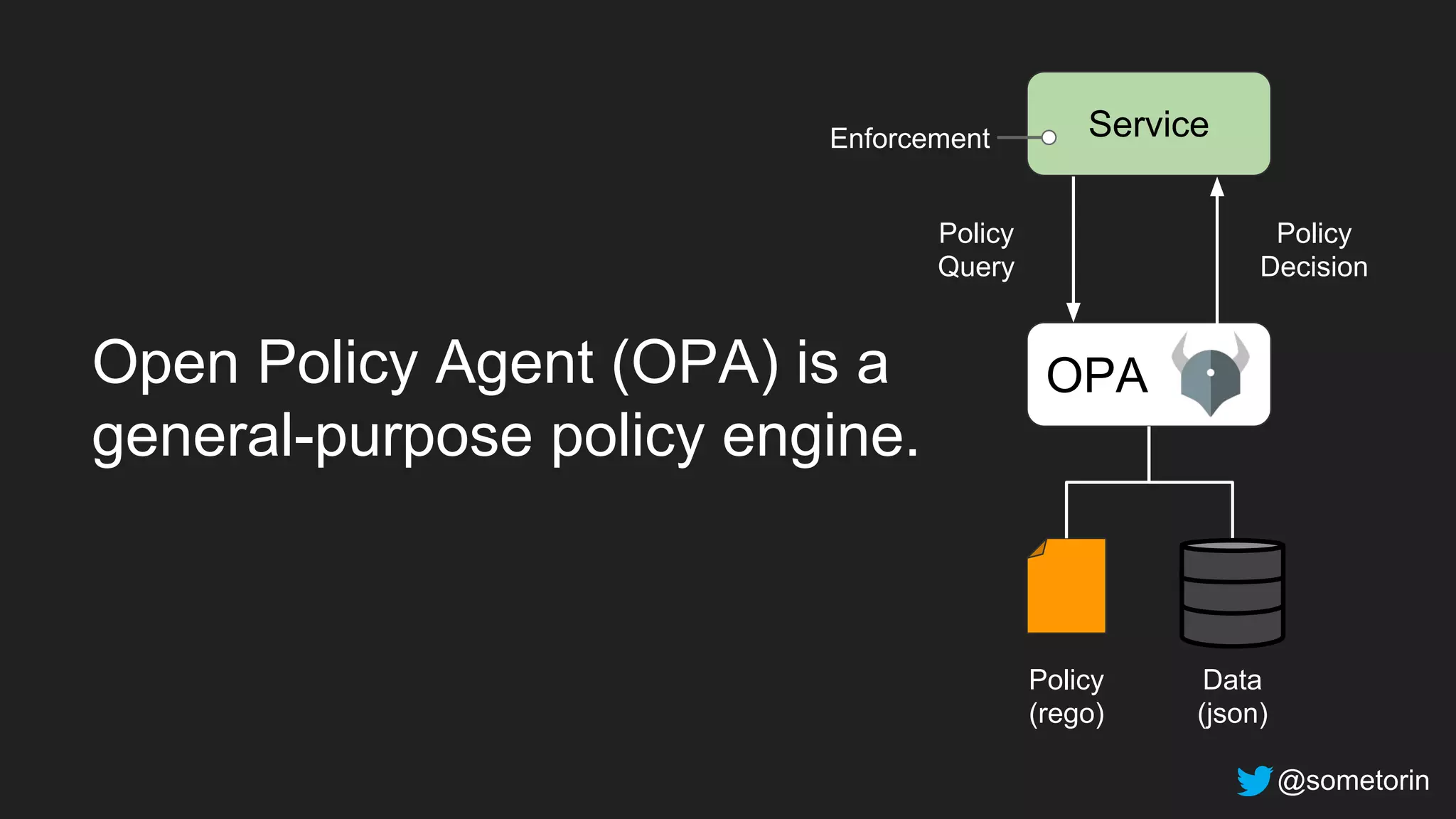 Open Policy Agent (OPA) is a general-purpose policy engine.

Enforcement

Service

Policy Query

Policy Decision

OPA

Policy (rego)

Data (json)

@sometorin